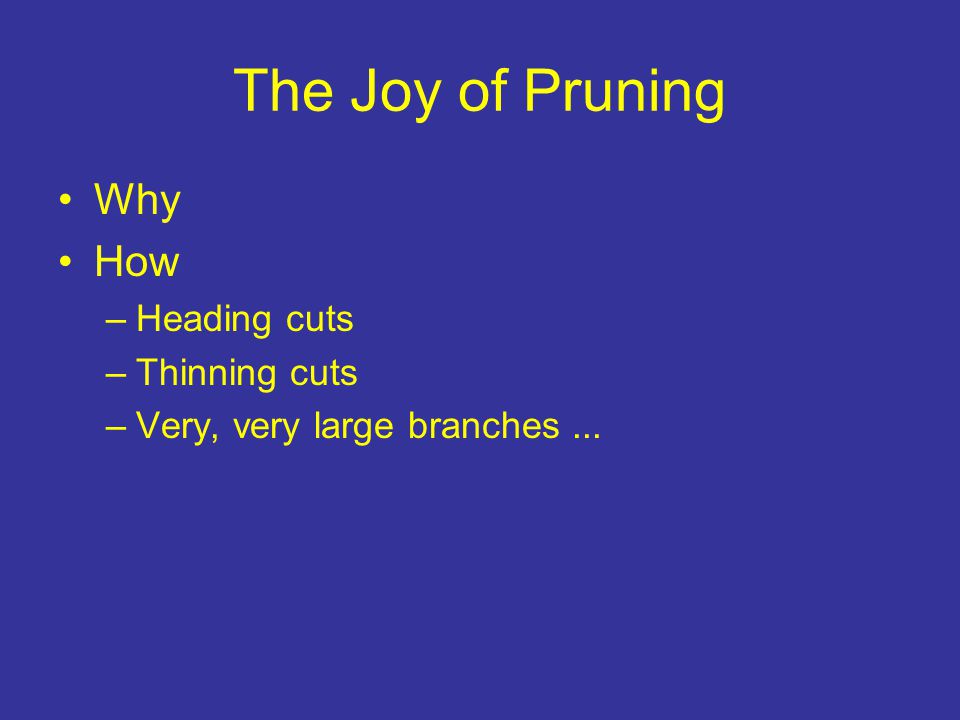 The Joy of Pruning

• Why
• How
– Heading cuts
– Thinning cuts
– Very, very large branches ...